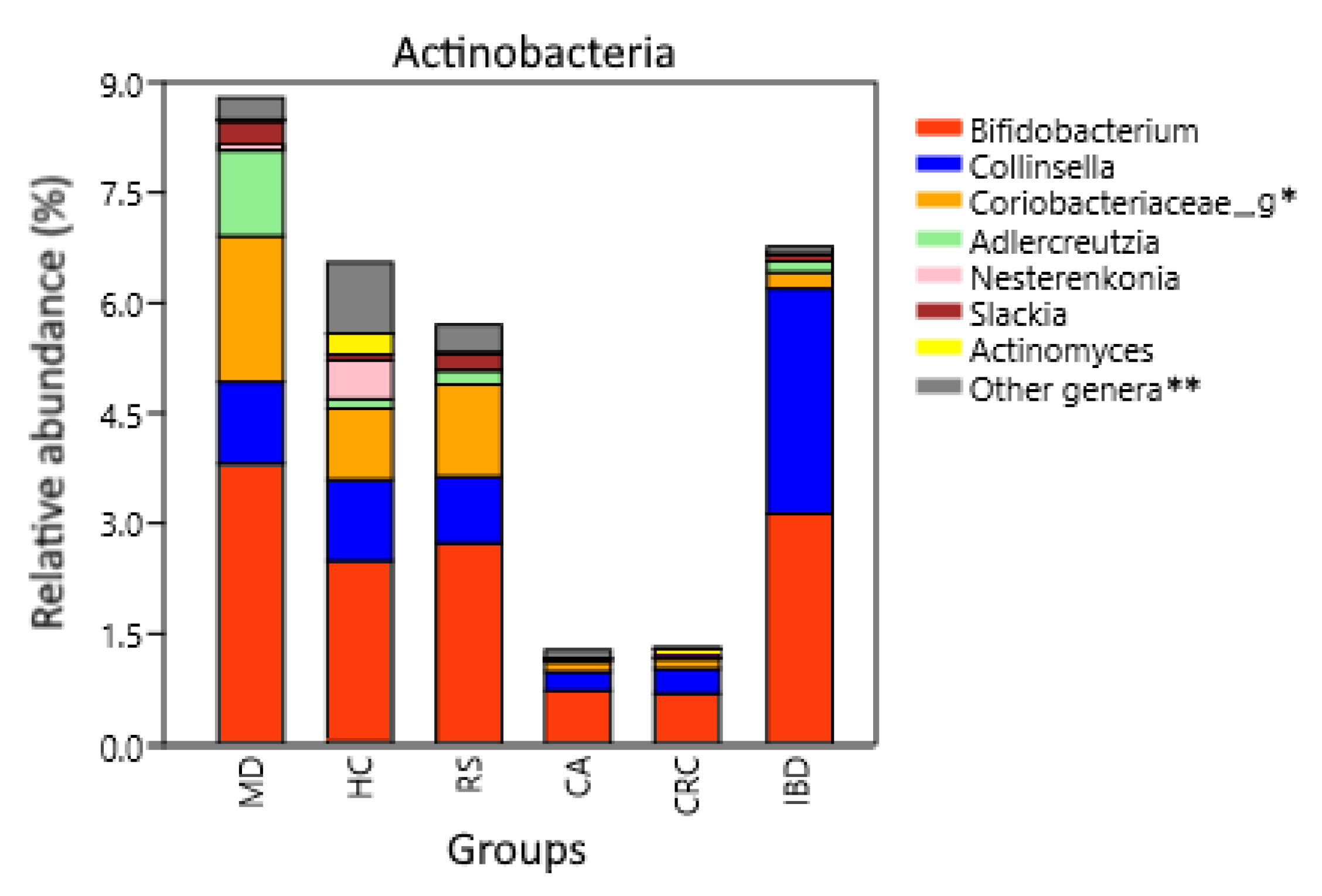 Actinobacteria

Relative abundance (%)

9.0
7.5
6.0
4.5
3.0
1.5
0.0

MD
HC
RS
CA
CRC
IBD

Groups

Bifidobacterium
Collinsella
Coriobacteriaceae_g*
Adlercreutzia
Nesterenkonia
Slackia
Actinomyces
Other genera**